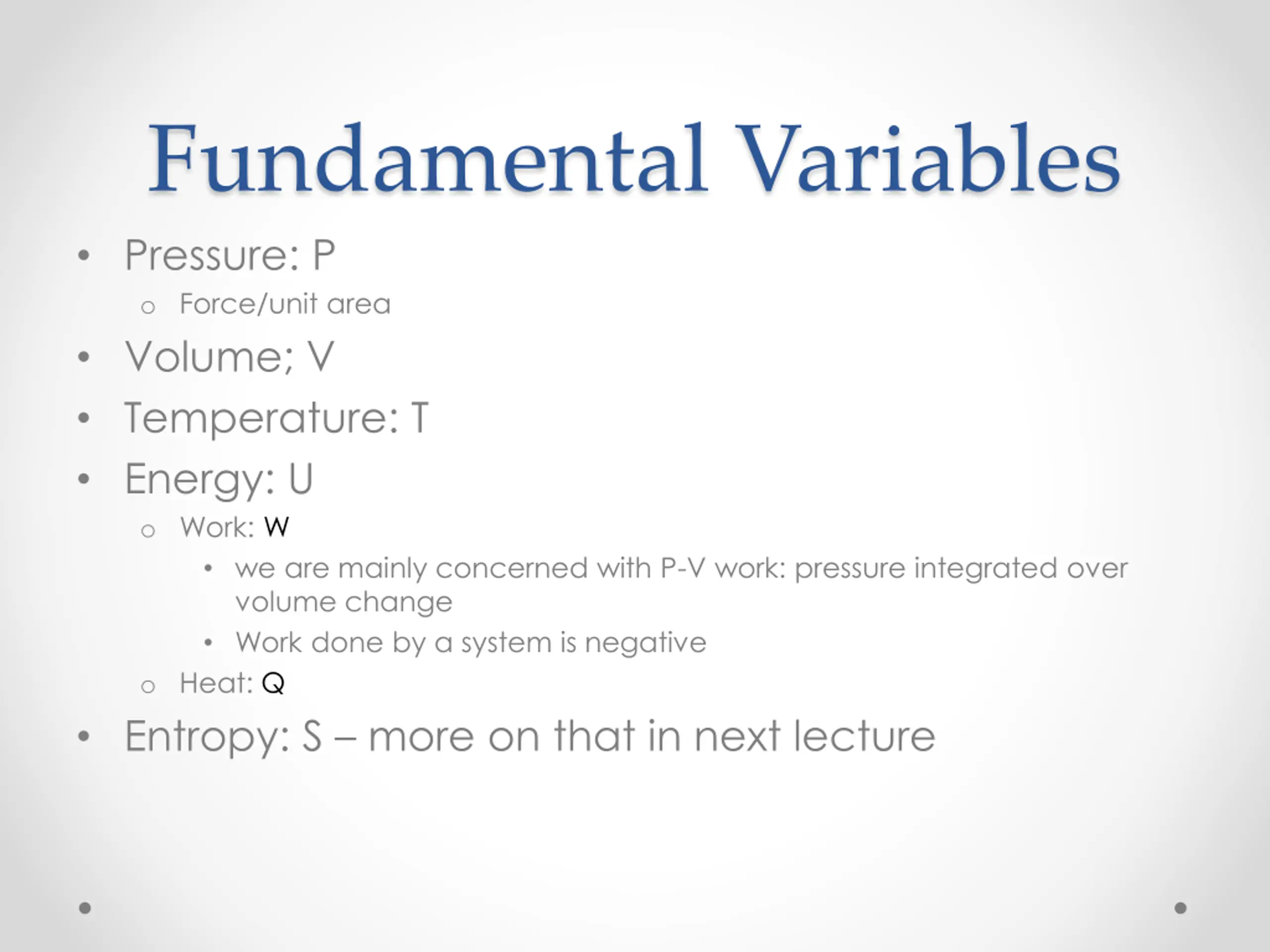 Fundamental Variables

• Pressure: P
  o Force/unit area
• Volume; V
• Temperature: T
• Energy: U
  o Work: W
    • we are mainly concerned with P-V work: pressure integrated over volume change
    • Work done by a system is negative
  o Heat: Q
• Entropy: S – more on that in next lecture